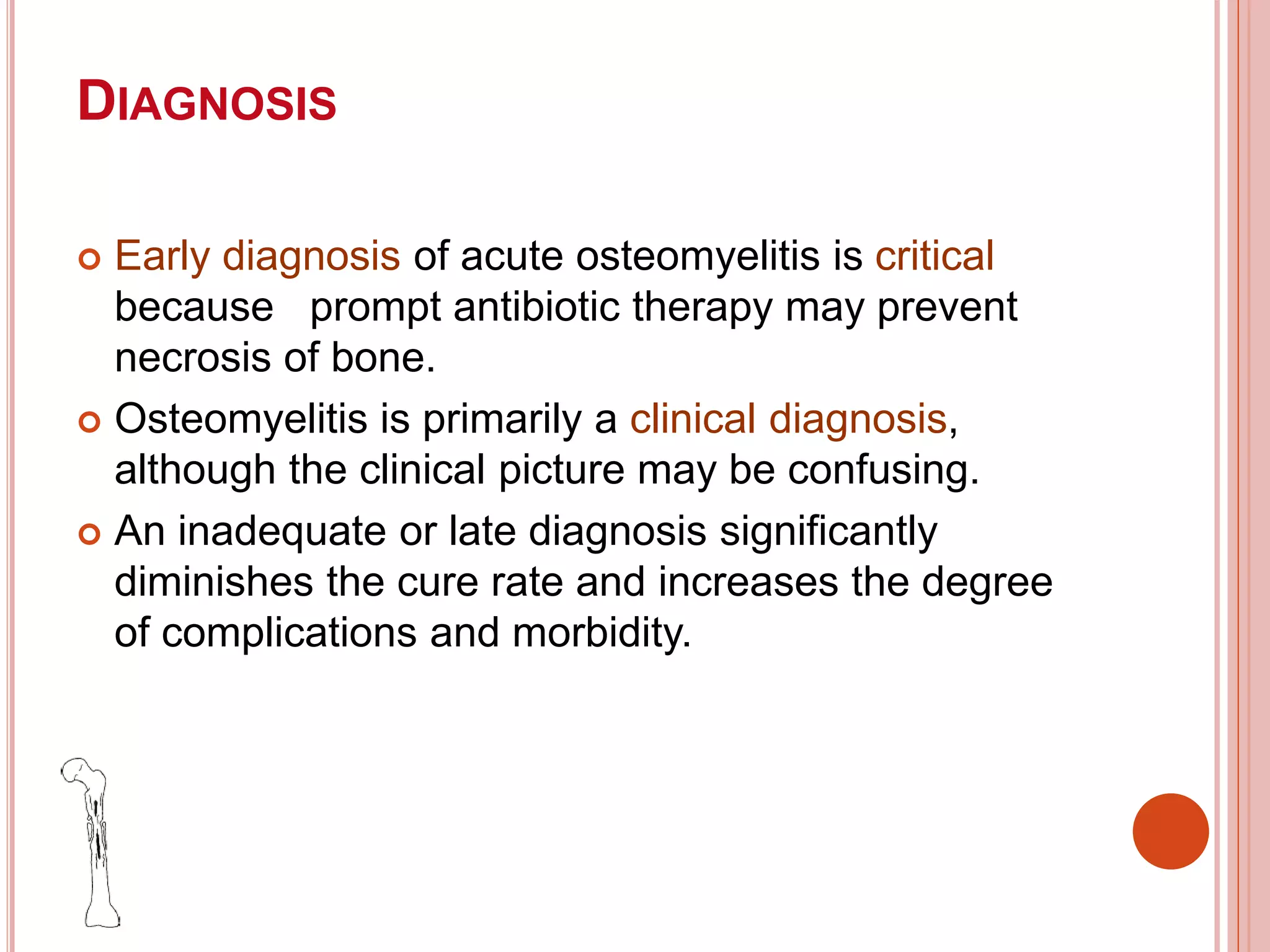 DIAGNOSIS

Early diagnosis of acute osteomyelitis is critical because prompt antibiotic therapy may prevent necrosis of bone.

Osteomyelitis is primarily a clinical diagnosis, although the clinical picture may be confusing.

An inadequate or late diagnosis significantly diminishes the cure rate and increases the degree of complications and morbidity.